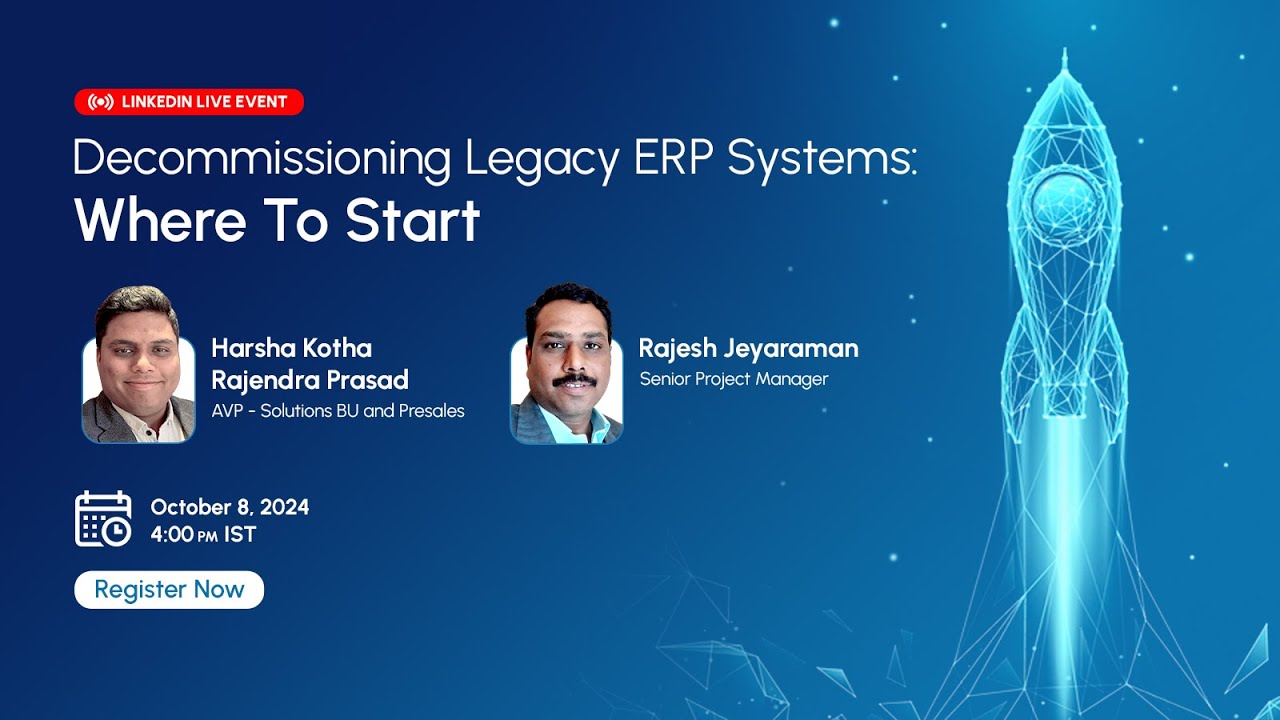 LINKEDIN LIVE EVENT

Decommissioning Legacy ERP Systems:
Where To Start

Harsha Kotha Rajendra Prasad
AVP - Solutions BU and Presales

Rajesh Jeyaraman
Senior Project Manager

October 8, 2024
4:00 PM IST

Register Now